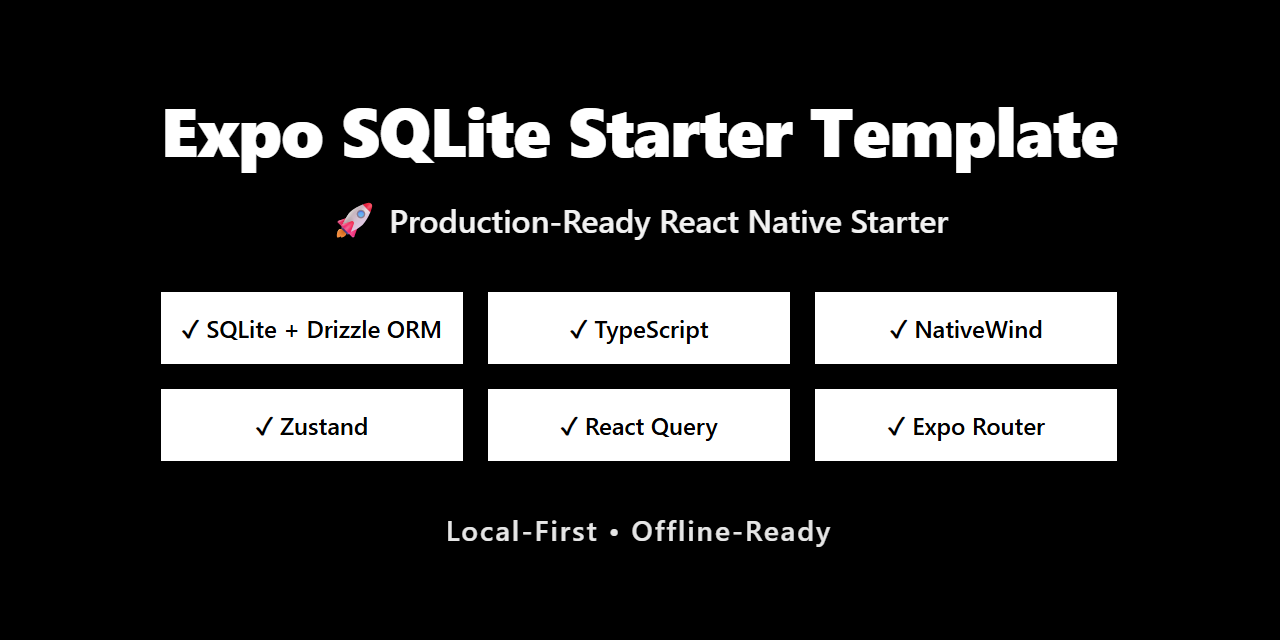 Expo SQLite Starter Template

🚀 Production-Ready React Native Starter

✓ SQLite + Drizzle ORM

✓ TypeScript

✓ NativeWind

✓ Zustand

✓ React Query

✓ Expo Router

Local-First • Offline-Ready